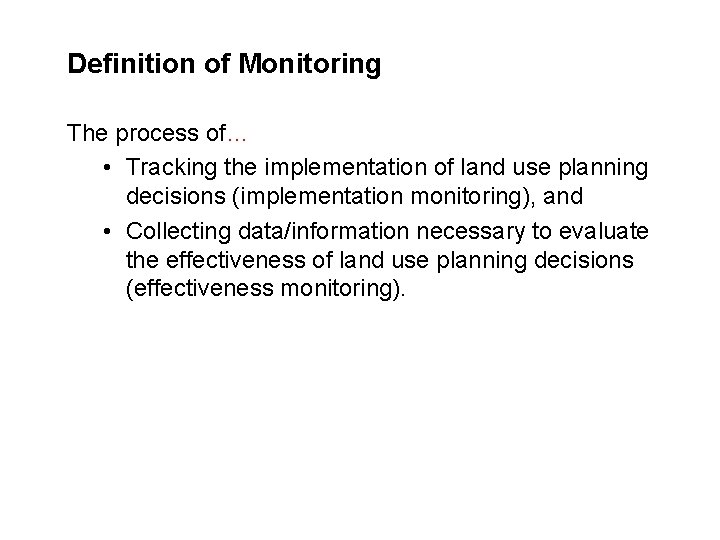 Definition of Monitoring

The process of…

• Tracking the implementation of land use planning decisions (implementation monitoring), and

• Collecting data/information necessary to evaluate the effectiveness of land use planning decisions (effectiveness monitoring).